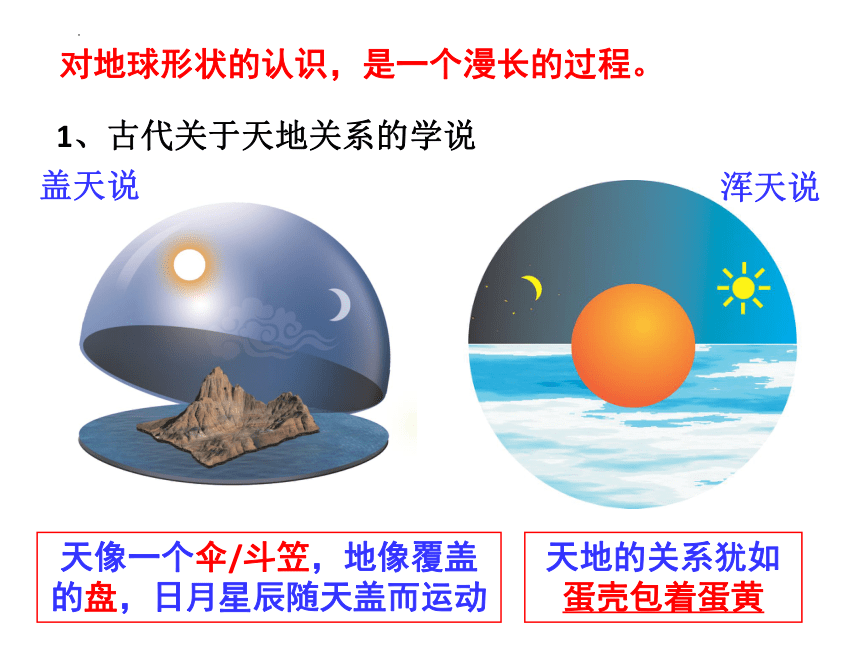 对地球形状的认识，是一个漫长的过程。

1、古代关于天地关系的学说

盖天说

浑天说

天像一个伞/斗笠，地像覆盖的盘，日月星辰随天盖而运动

天地的关系犹如蛋壳包着蛋黄